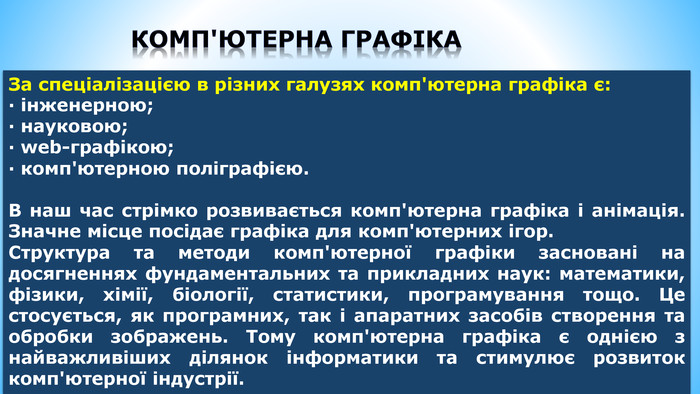 КОМП'ЮТЕРНА ГРАФІКА

За спеціалізацією в різних галузях комп'ютерна графіка є:
· інженерною;
· науковою;
· web-графікою;
· комп'ютерною поліграфією.

В наш час стрімко розвивається комп'ютерна графіка і анімація. Значне місце посідає графіка для комп'ютерних ігор.
Структура та методи комп'ютерної графіки засновані на досягненнях фундаментальних та прикладних наук: математики, фізики, хімії, біології, статистики, програмування тощо. Це стосується, як програмних, так і апаратних засобів створення та обробки зображень. Тому комп'ютерна графіка є однією з найважливіших ділянок інформатики та стимулює розвиток комп'ютерної індустрії.